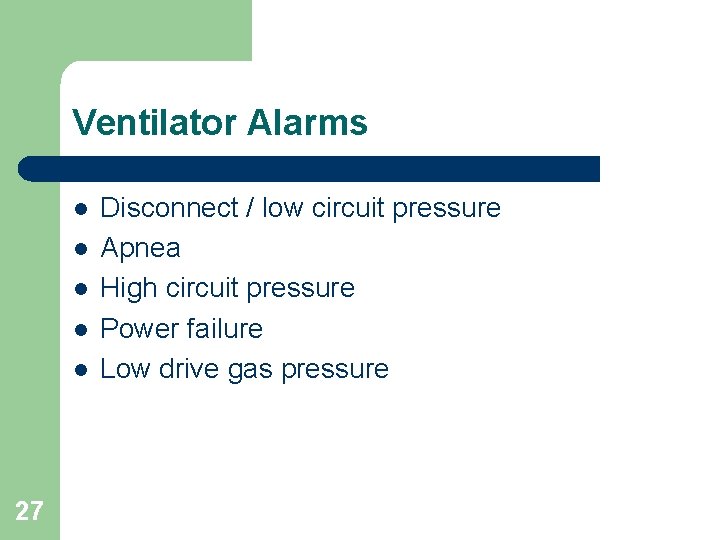 Ventilator Alarms

- Disconnect / low circuit pressure
- Apnea
- High circuit pressure
- Power failure
- Low drive gas pressure

27